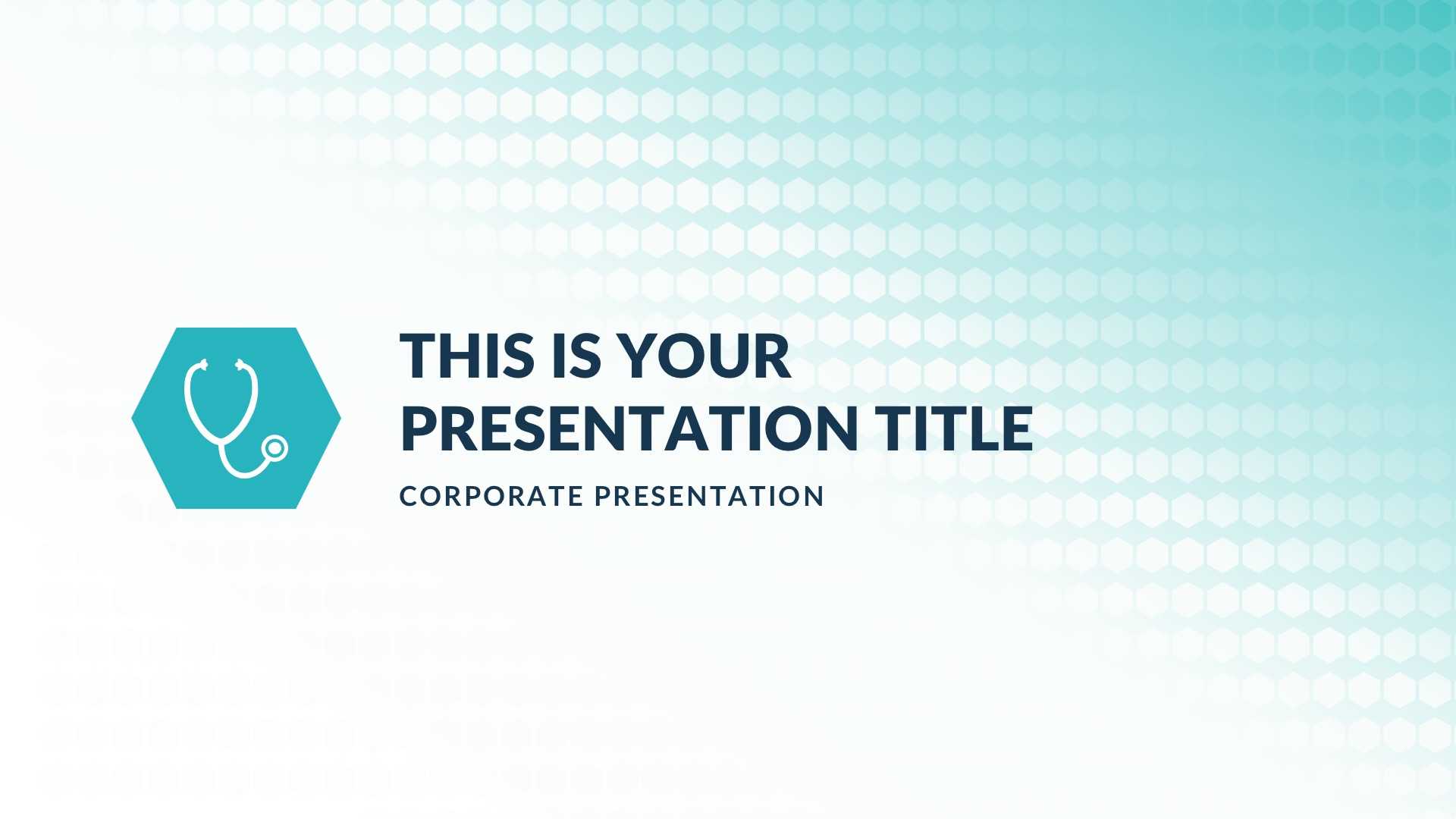 THIS IS YOUR PRESENTATION TITLE

CORPORATE PRESENTATION